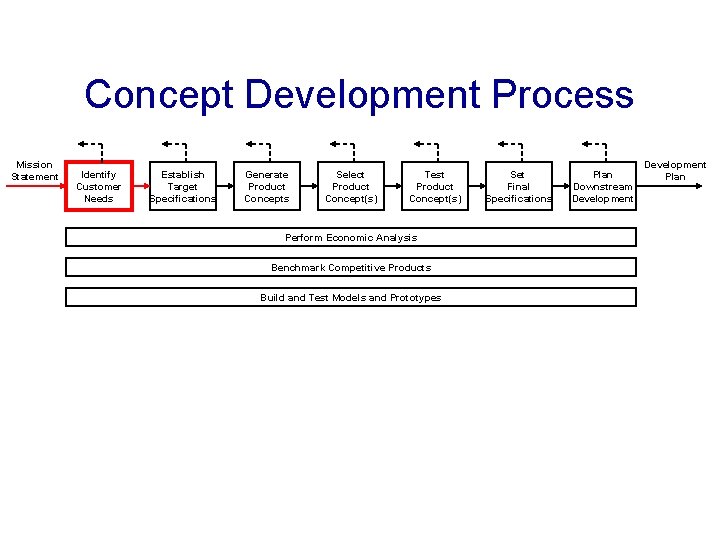 Concept Development Process

Mission Statement

Identify Customer Needs

Establish Target Specifications

Generate Product Concepts

Select Product Concept(s)

Test Product Concept(s)

Set Final Specifications

Plan Downstream Development

Development Plan

Perform Economic Analysis

Benchmark Competitive Products

Build and Test Models and Prototypes